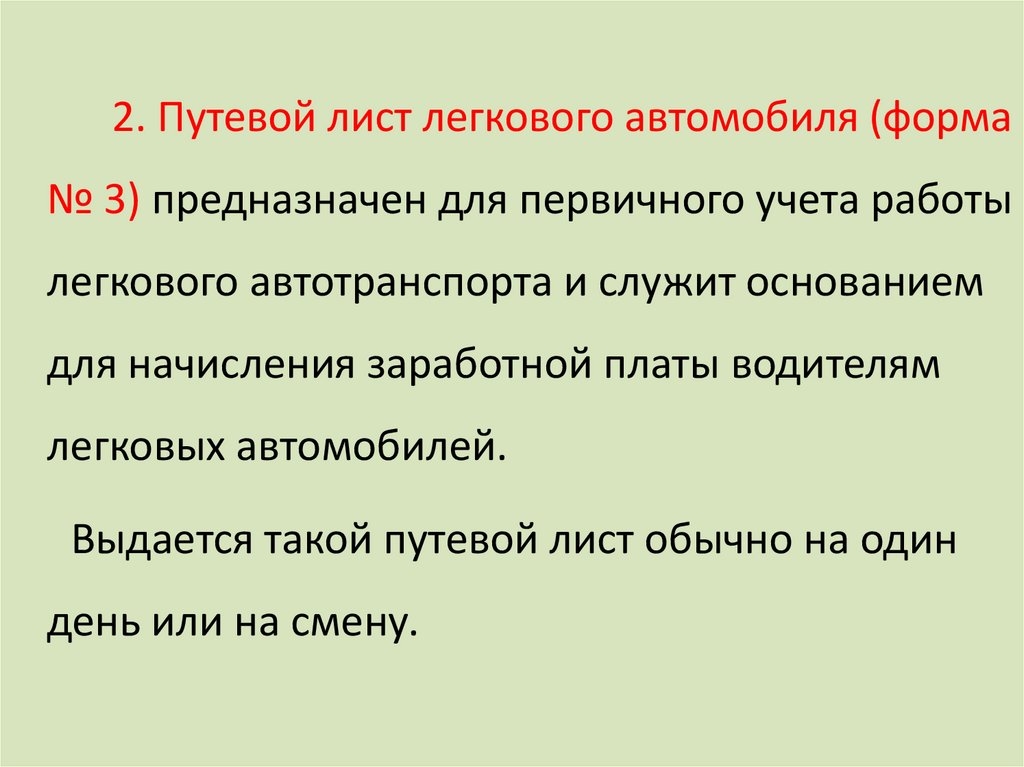 2. Путевой лист легкового автомобиля (форма № 3) предназначен для первичного учета работы легкового автотранспорта и служит основанием для начисления заработной платы водителям легковых автомобилей.

Выдается такой путевой лист обычно на один день или на смену.